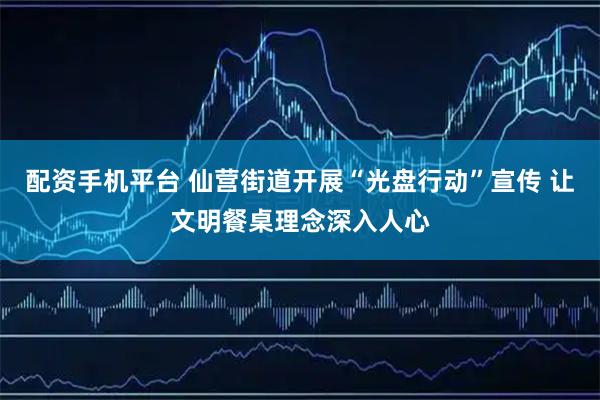 配资手机平台 仙营街道开展“光盘行动”宣传 让文明餐桌理念深入人心